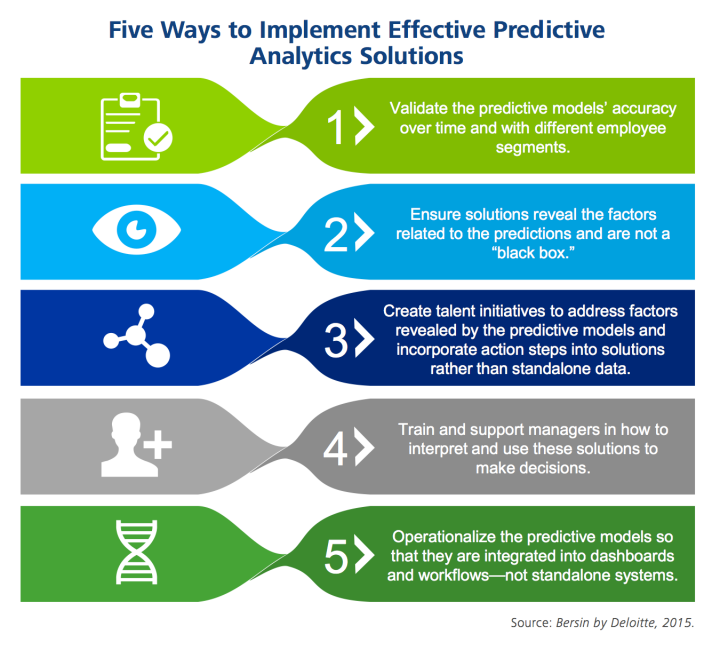 Five Ways to Implement Effective Predictive Analytics Solutions

1 Validate the predictive models' accuracy over time and with different employee segments.

2 Ensure solutions reveal the factors related to the predictions and are not a "black box."

3 Create talent initiatives to address factors revealed by the predictive models and incorporate action steps into solutions rather than standalone data.

4 Train and support managers in how to interpret and use these solutions to make decisions.

5 Operationalize the predictive models so that they are integrated into dashboards and workflows—not standalone systems.

Source: Bersin by Deloitte, 2015.